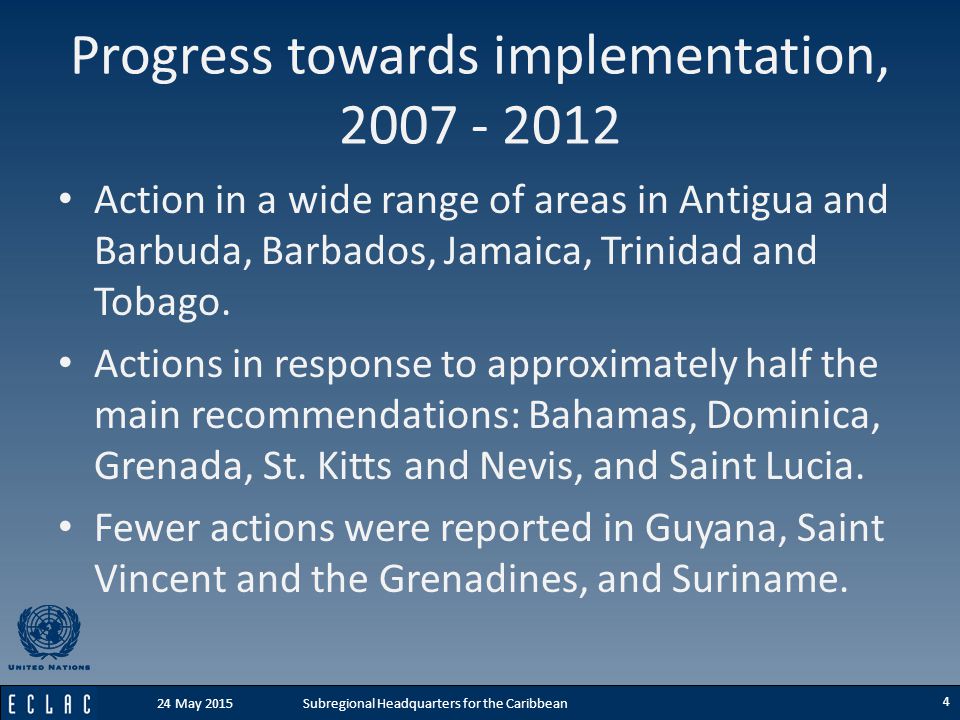 Progress towards implementation, 2007 - 2012

• Action in a wide range of areas in Antigua and Barbuda, Barbados, Jamaica, Trinidad and Tobago.

• Actions in response to approximately half the main recommendations: Bahamas, Dominica, Grenada, St. Kitts and Nevis, and Saint Lucia.

• Fewer actions were reported in Guyana, Saint Vincent and the Grenadines, and Suriname.

UNITED NATIONS

ECLAC 24 May 2015 Subregional Headquarters for the Caribbean 4